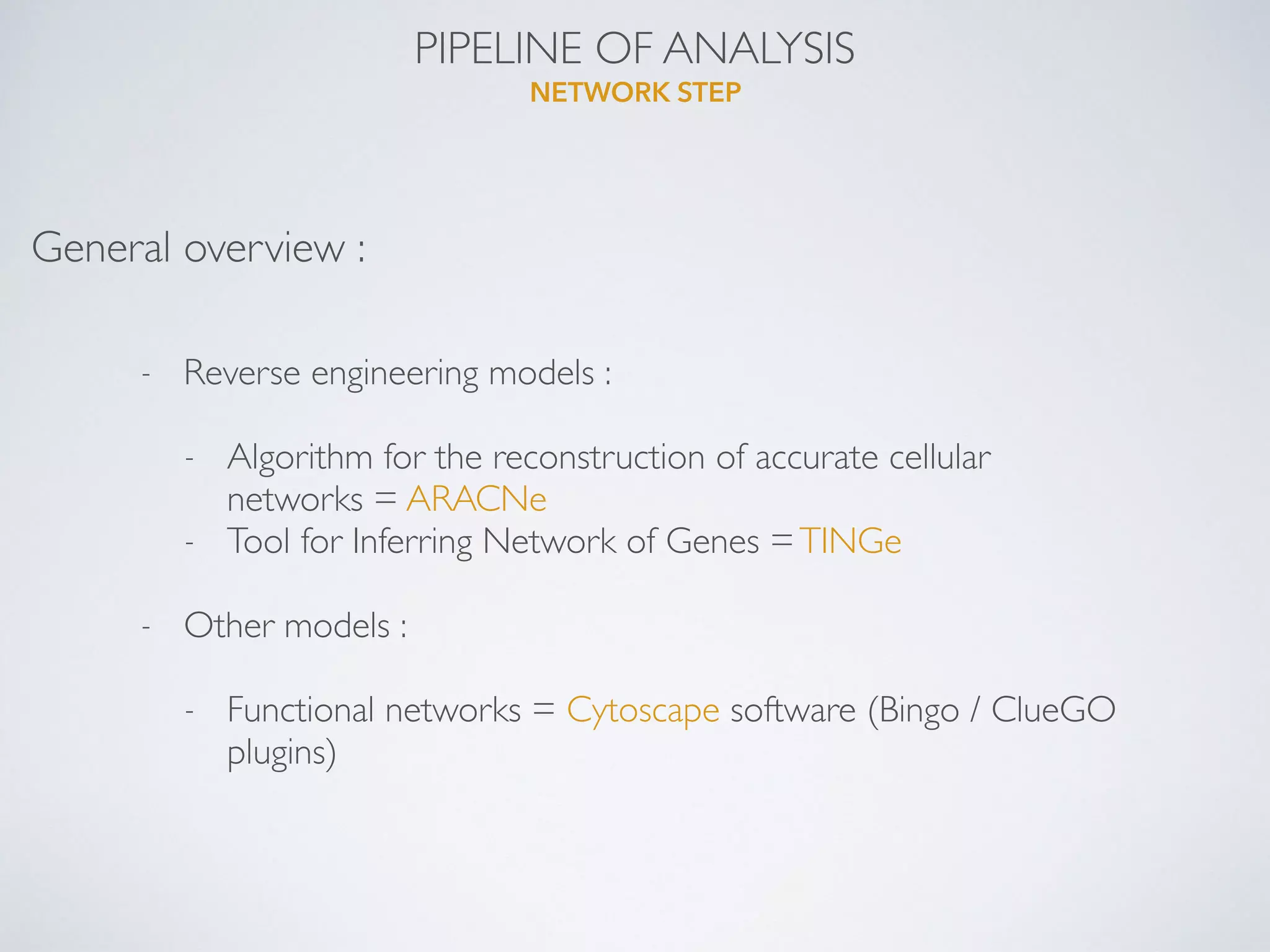 PIPELINE OF ANALYSIS
NETWORK STEP

General overview :

- Reverse engineering models :

- Algorithm for the reconstruction of accurate cellular networks = ARACNe
- Tool for Inferring Network of Genes = TINGe

- Other models :

- Functional networks = Cytoscape software (Bingo / ClueGO plugins)